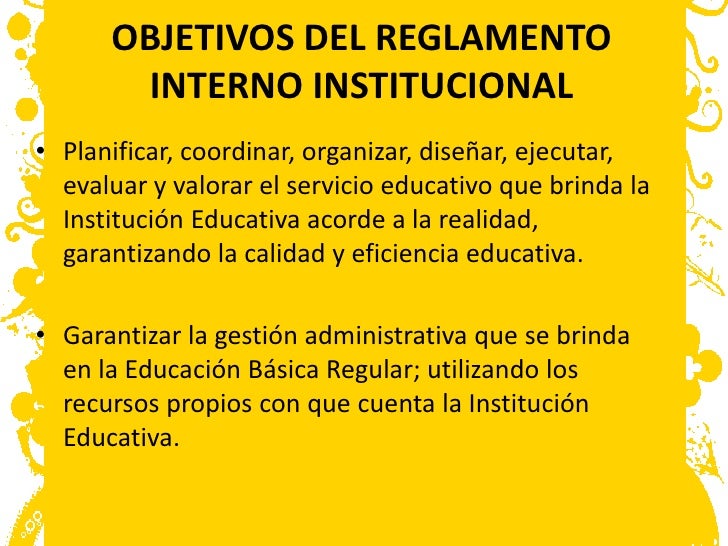 OBJETIVOS DEL REGLAMENTO INTERNO INSTITUCIONAL

• Planificar, coordinar, organizar, diseñar, ejecutar, evaluar y valorar el servicio educativo que brinda la Institución Educativa acorde a la realidad, garantizando la calidad y eficiencia educativa.

• Garantizar la gestión administrativa que se brinda en la Educación Básica Regular; utilizando los recursos propios con que cuenta la Institución Educativa.